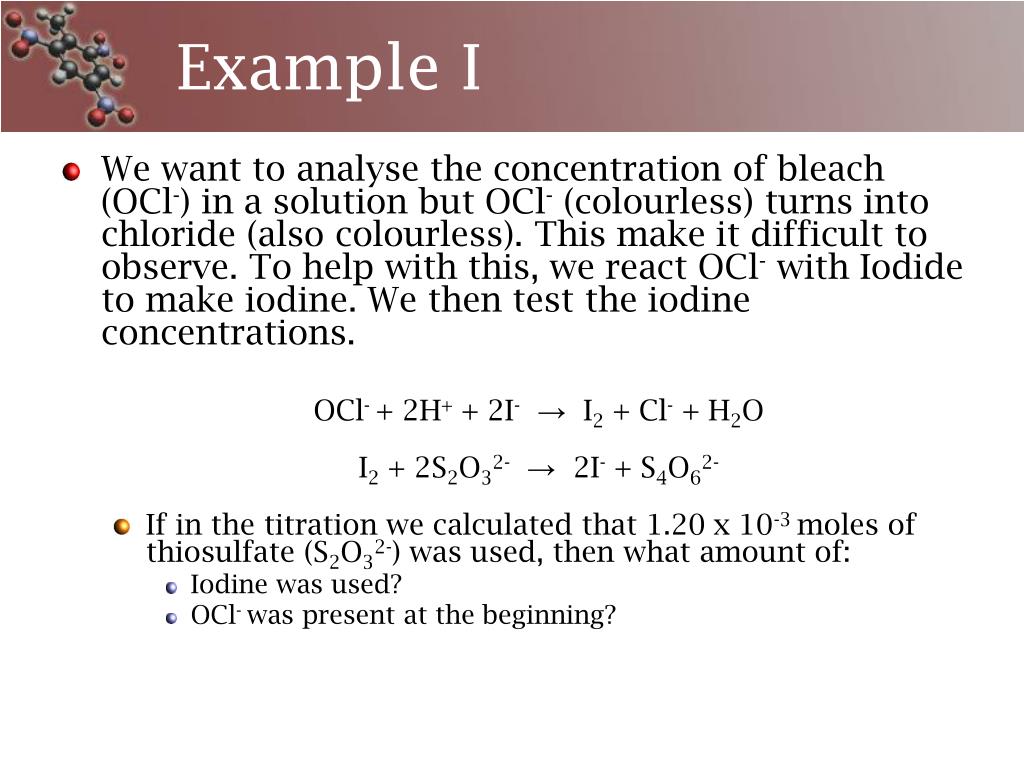 Example I

We want to analyse the concentration of bleach ($OCl^-$) in a solution but $OCl^-$ (colourless) turns into chloride (also colourless). This make it difficult to observe. To help with this, we react $OCl^-$ with Iodide to make iodine. We then test the iodine concentrations.

$OCl^- + 2H^+ + 2I^- \rightarrow I_2 + Cl^- + H_2O$

$I_2 + 2S_2O_3^{2-} \rightarrow 2I^- + S_4O_6^{2-}$

If in the titration we calculated that $1.20 \times 10^{-3}$ moles of thiosulfate ($S_2O_3^{2-}$) was used, then what amount of:

Iodine was used?

$OCl^-$ was present at the beginning?